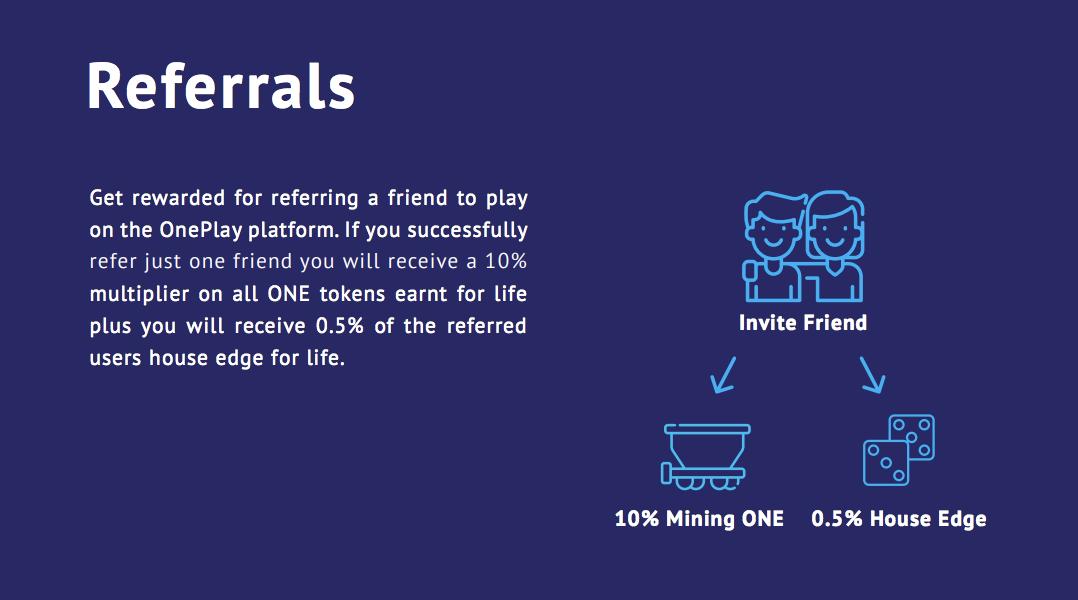 Referrals

Get rewarded for referring a friend to play on the OnePlay platform. If you successfully refer just one friend you will receive a 10% multiplier on all ONE tokens earnt for life plus you will receive 0.5% of the referred users house edge for life.

Invite Friend

10% Mining ONE

0.5% House Edge